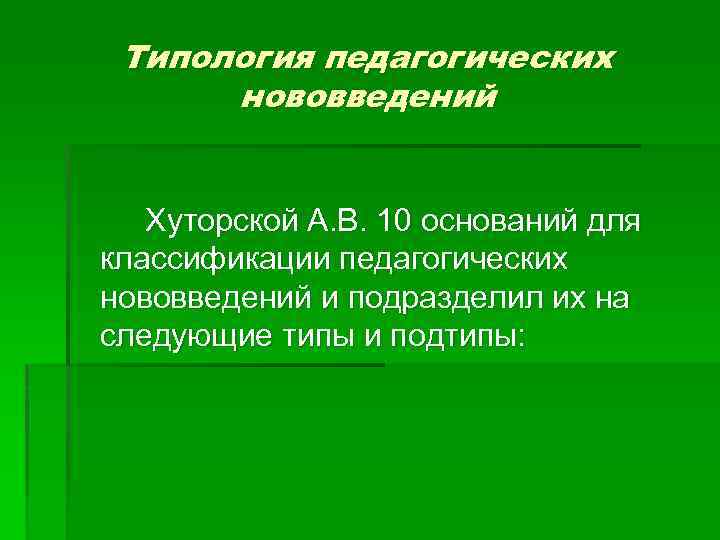 Типология педагогических нововведений

Хуторской А.В. 10 оснований для классификации педагогических нововведений и подразделил их на следующие типы и подтипы: